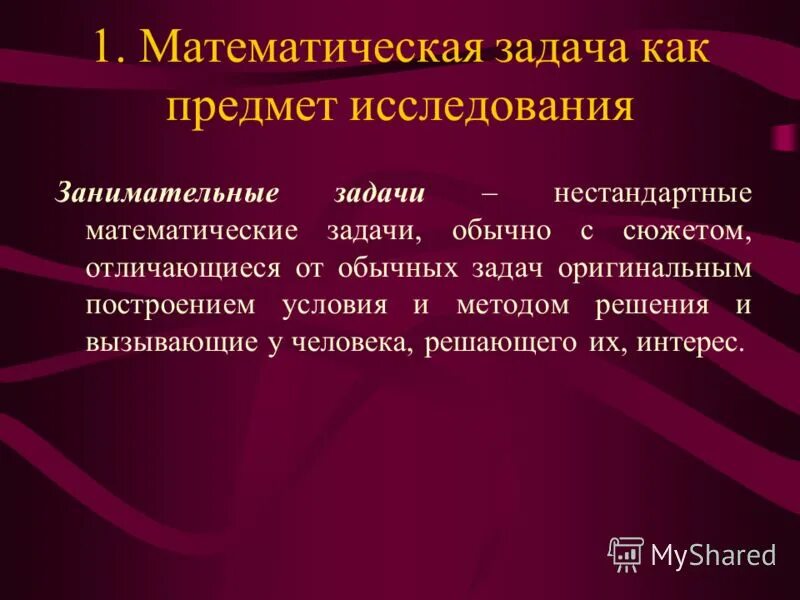 1. Математическая задача как предмет исследования

Занимательные задачи – нестандартные математические задачи, обычно с сюжетом, отличающиеся от обычных задач оригинальным построением условия и методом решения и вызывающие у человека, решающего их, интерес.

MyShared